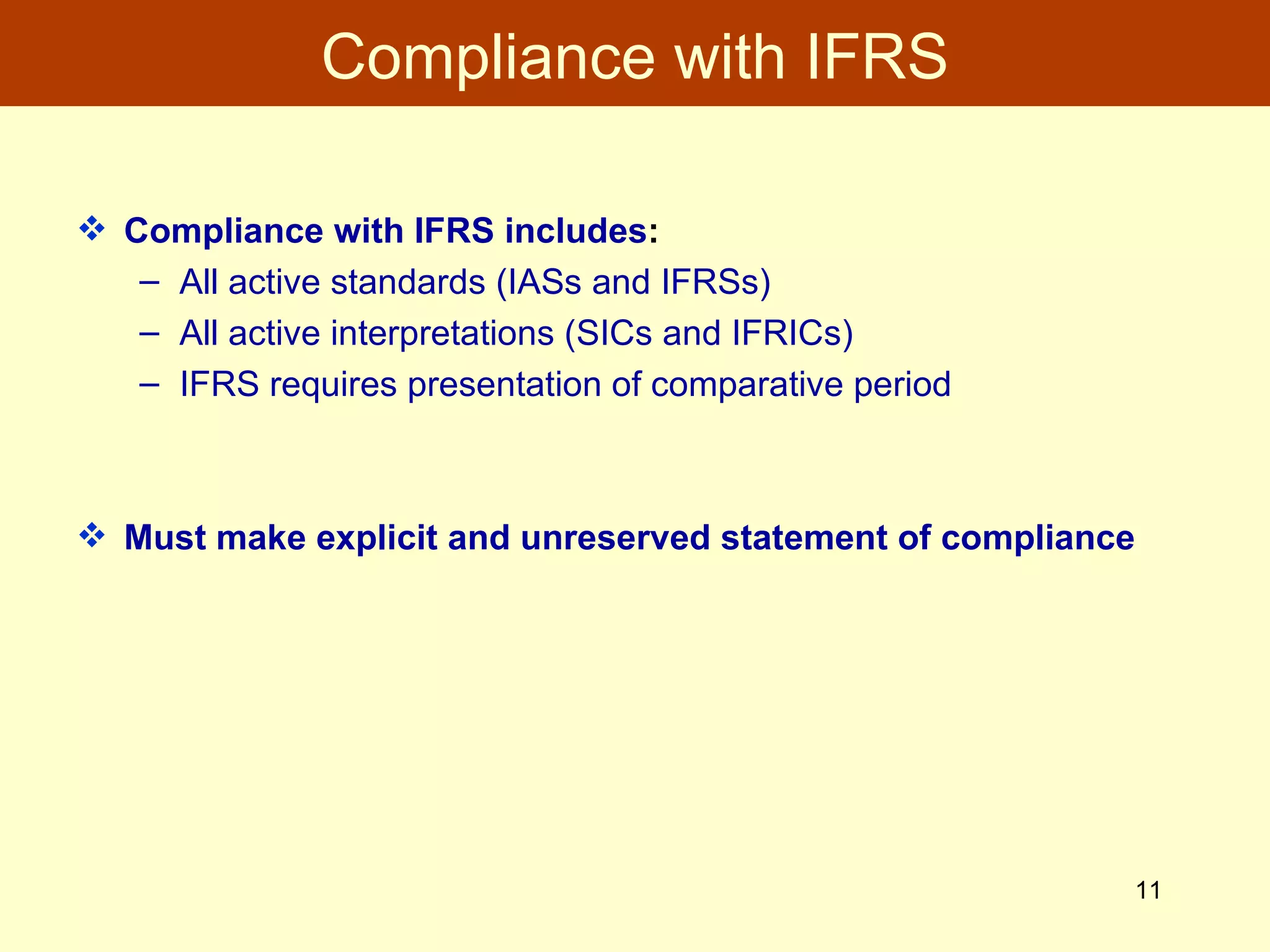 Compliance with IFRS

❖ Compliance with IFRS includes:
– All active standards (IASs and IFRSs)
– All active interpretations (SICs and IFRICs)
– IFRS requires presentation of comparative period

❖ Must make explicit and unreserved statement of compliance

11